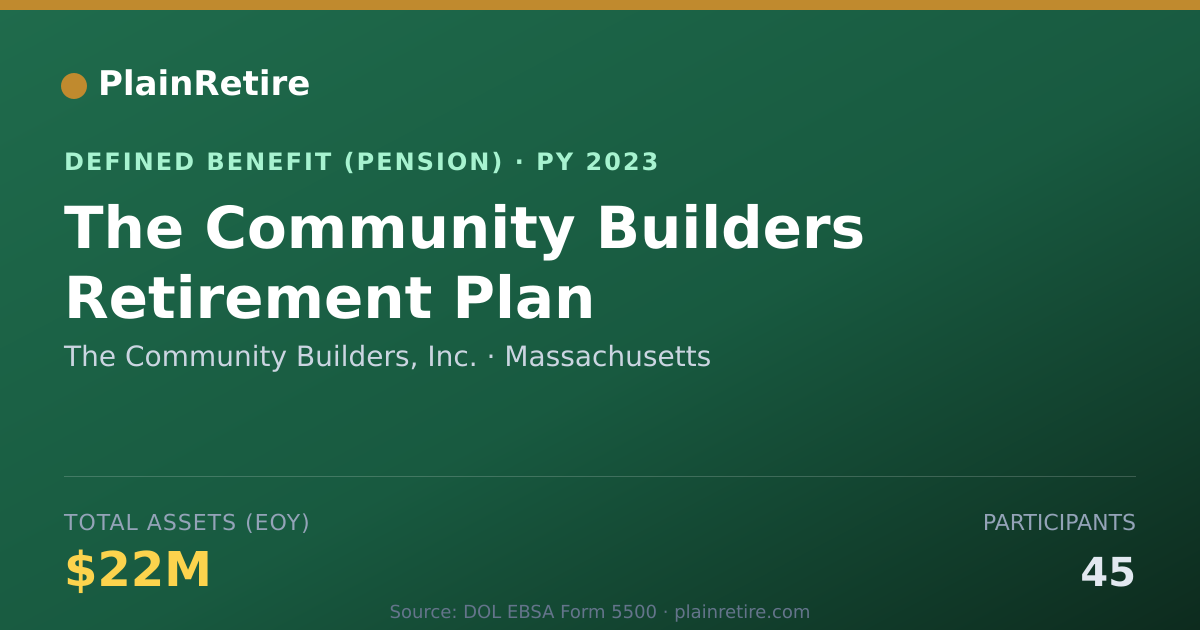 PlainRetire

DEFINED BENEFIT (PENSION) · PY 2023

The Community Builders Retirement Plan

The Community Builders, Inc. · Massachusetts

TOTAL ASSETS (EOY)

$22M

PARTICIPANTS

45

Source: DOL EBSA Form 5500 · plainretire.com